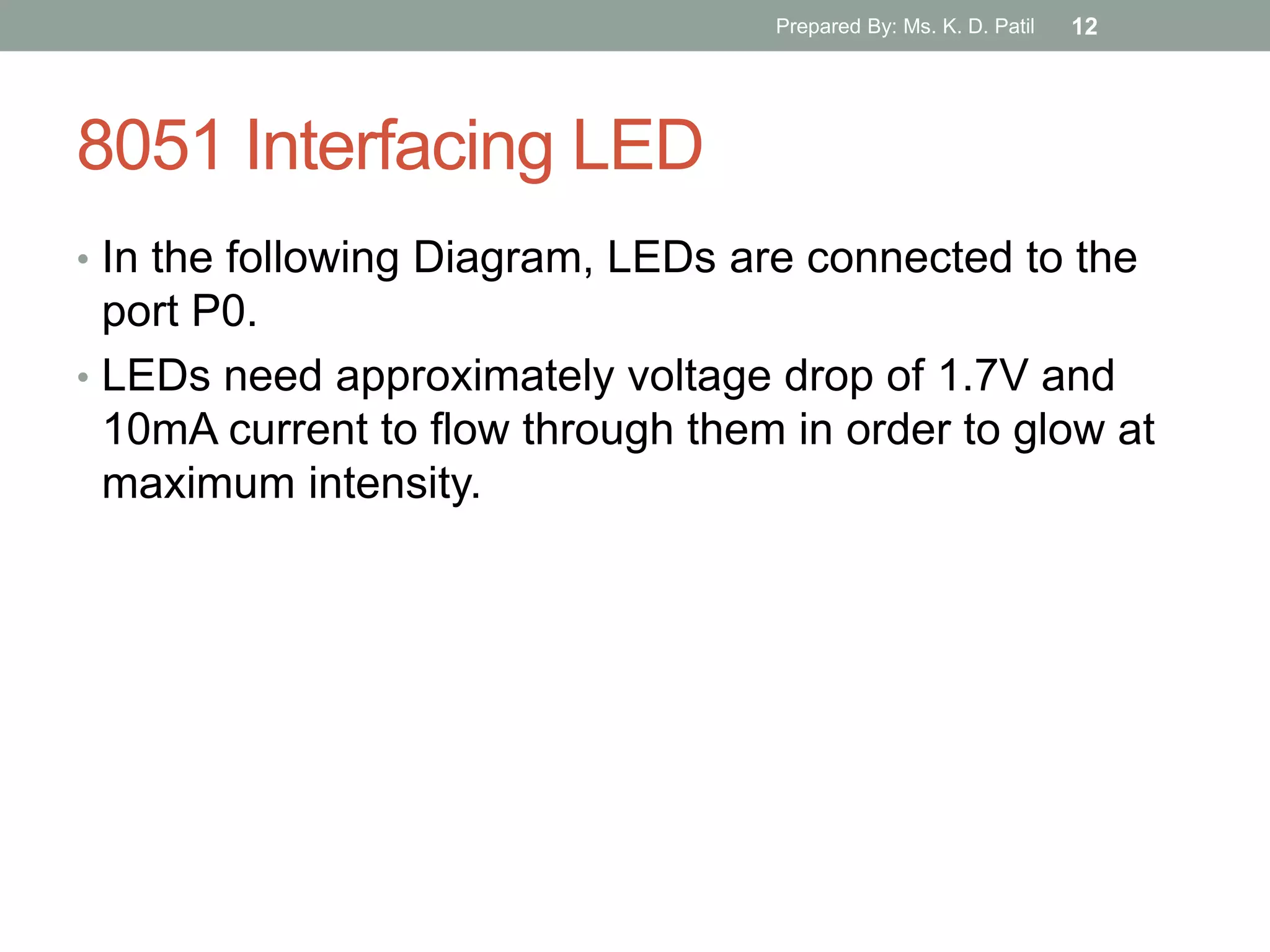 Prepared By: Ms. K. D. Patil 12

8051 Interfacing LED

• In the following Diagram, LEDs are connected to the port P0.
• LEDs need approximately voltage drop of 1.7V and 10mA current to flow through them in order to glow at maximum intensity.